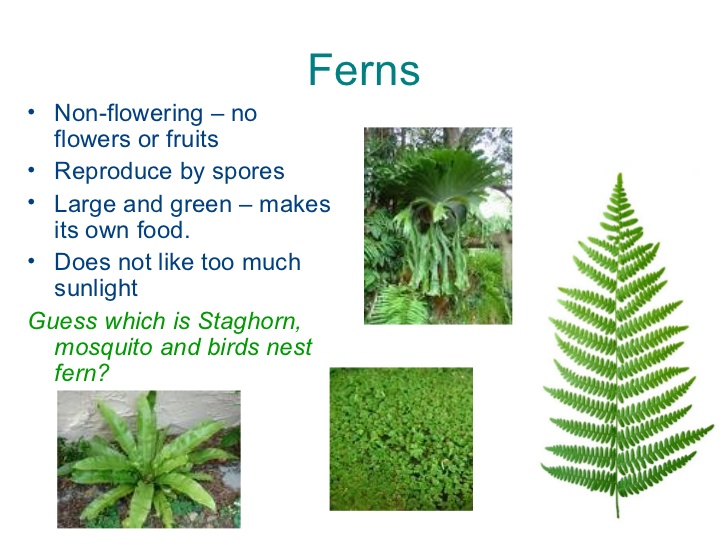 Ferns

• Non-flowering – no flowers or fruits
• Reproduce by spores
• Large and green – makes its own food.
• Does not like too much sunlight

Guess which is Staghorn, mosquito and birds nest fern?